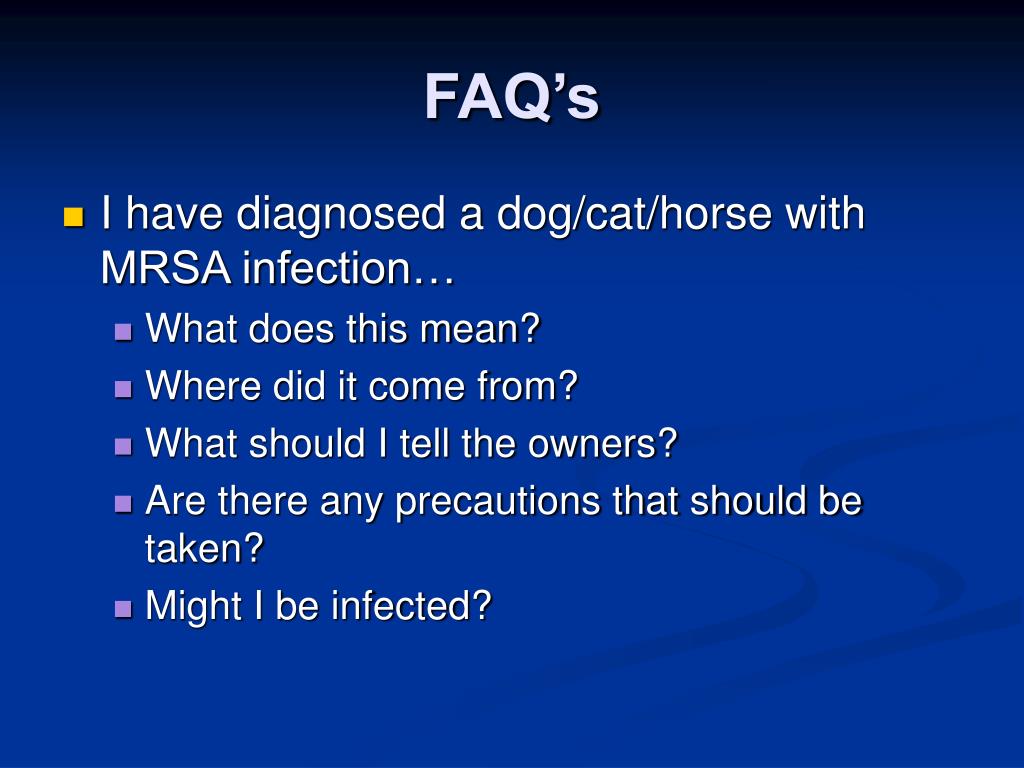 FAQ’s

I have diagnosed a dog/cat/horse with MRSA infection…

What does this mean?

Where did it come from?

What should I tell the owners?

Are there any precautions that should be taken?

Might I be infected?